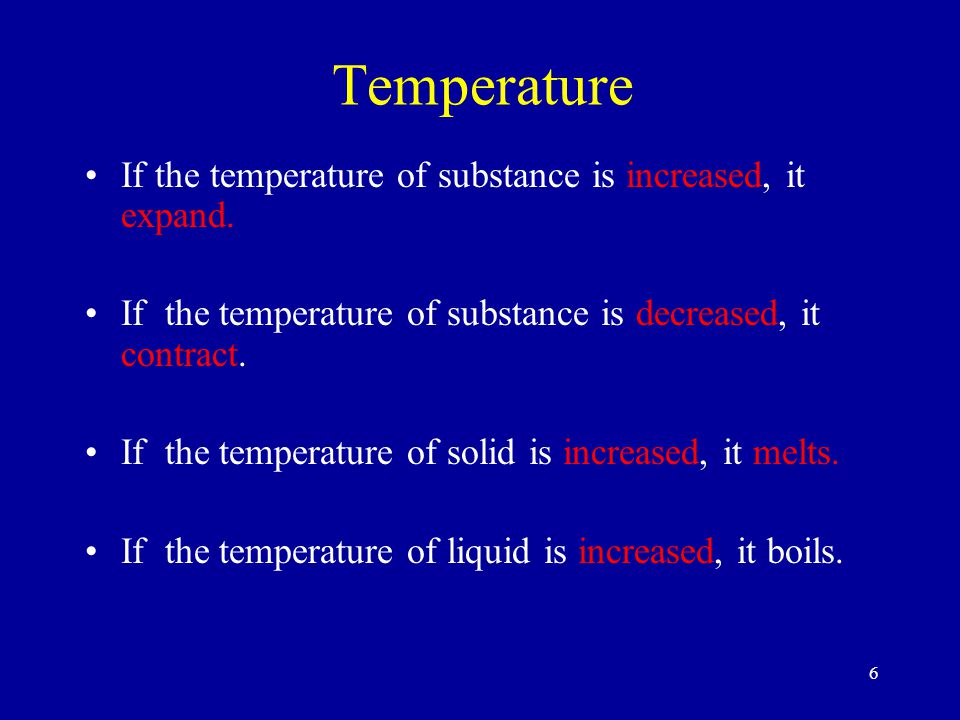 Temperature

• If the temperature of substance is increased, it expand.

• If the temperature of substance is decreased, it contract.

• If the temperature of solid is increased, it melts.

• If the temperature of liquid is increased, it boils.

6